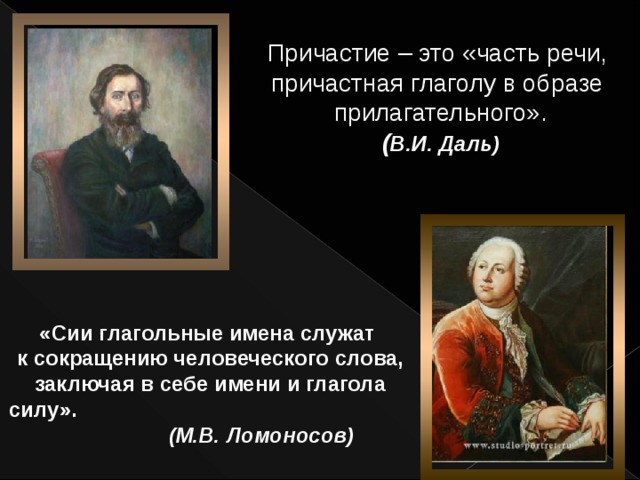 Причастие – это «часть речи, причастная глаголу в образе прилагательного».
(В.И. Даль)

«Сии глагольные имена служат к сокращению человеческого слова, заключая в себе имени и глагола силу».
(М.В. Ломоносов)

www.studio-portret.ru